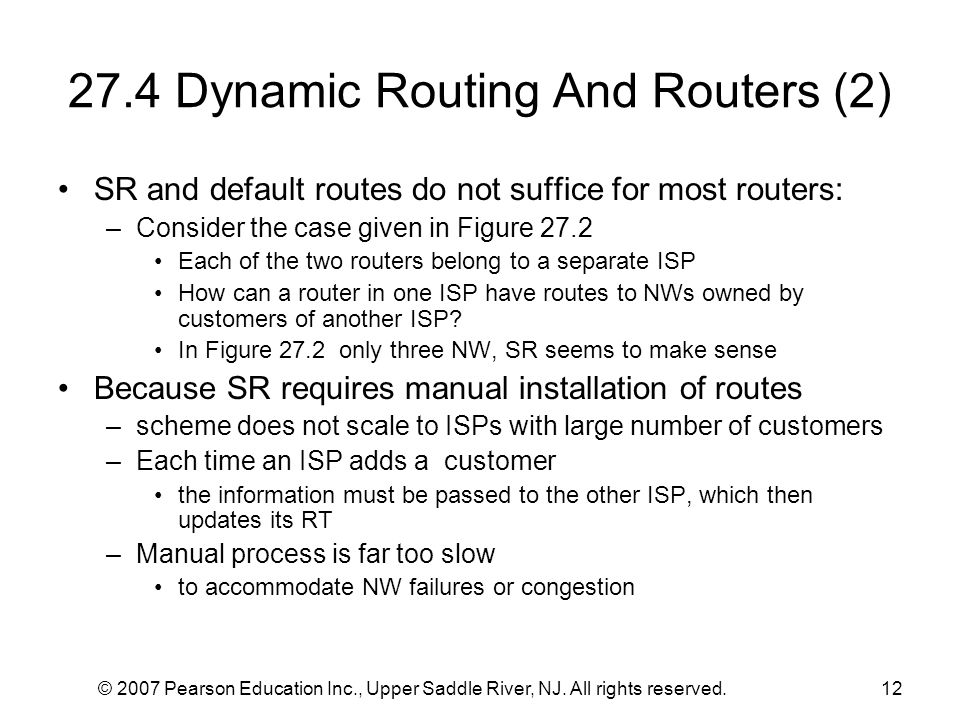 27.4 Dynamic Routing And Routers (2)

• SR and default routes do not suffice for most routers:
– Consider the case given in Figure 27.2
• Each of the two routers belong to a separate ISP
• How can a router in one ISP have routes to NWs owned by customers of another ISP?
• In Figure 27.2 only three NW, SR seems to make sense

• Because SR requires manual installation of routes
– scheme does not scale to ISPs with large number of customers
– Each time an ISP adds a customer
• the information must be passed to the other ISP, which then updates its RT
– Manual process is far too slow
• to accommodate NW failures or congestion

© 2007 Pearson Education Inc., Upper Saddle River, NJ. All rights reserved.

12